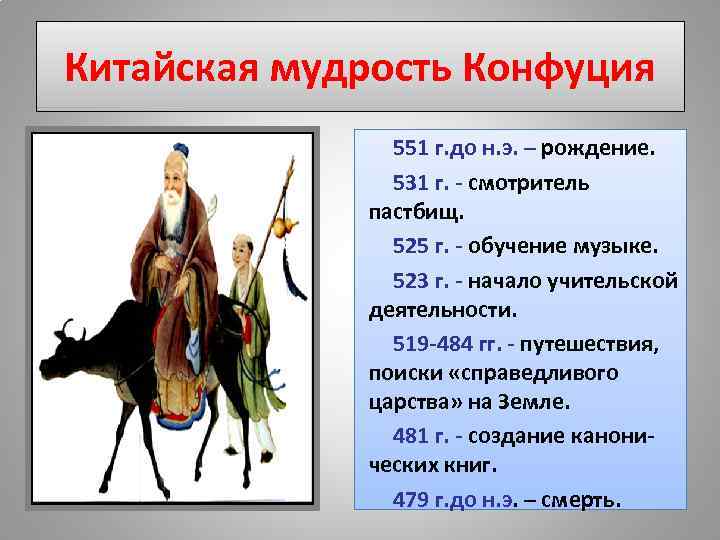 Китайская мудрость Конфуция

551 г.до н.э. – рождение.

531 г. - смотритель пастбищ.

525 г. - обучение музыке.

523 г. - начало учительской деятельности.

519-484 гг. - путешествия, поиски «справедливого царства» на Земле.

481 г. - создание канонических книг.

479 г.до н.э. – смерть.